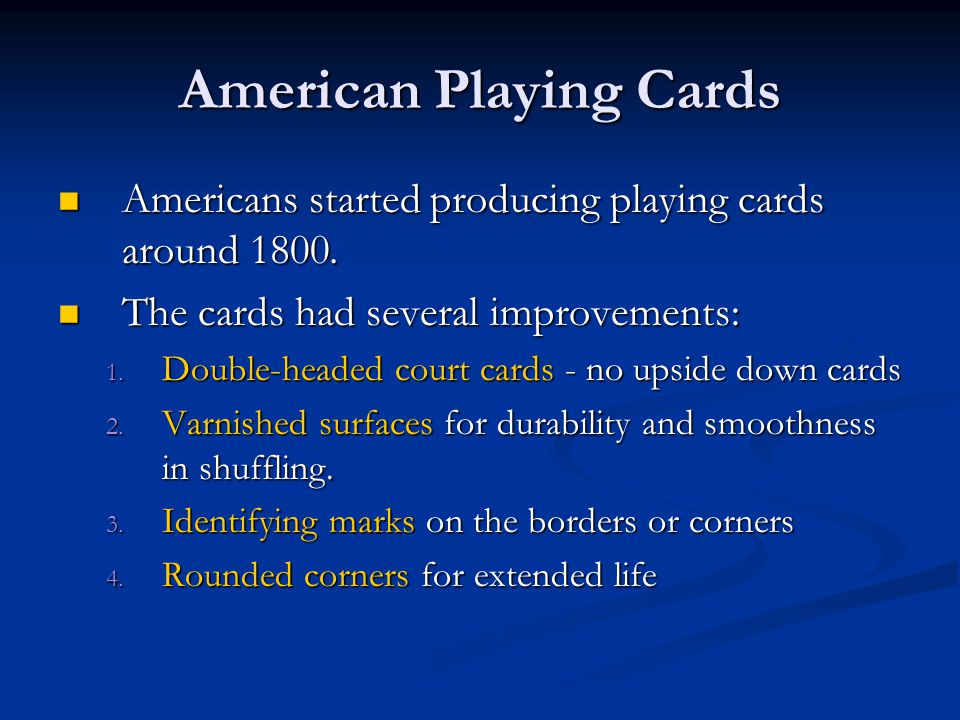 American Playing Cards

Americans started producing playing cards around 1800.

The cards had several improvements:

1. Double-headed court cards - no upside down cards
2. Varnished surfaces for durability and smoothness in shuffling.
3. Identifying marks on the borders or corners
4. Rounded corners for extended life